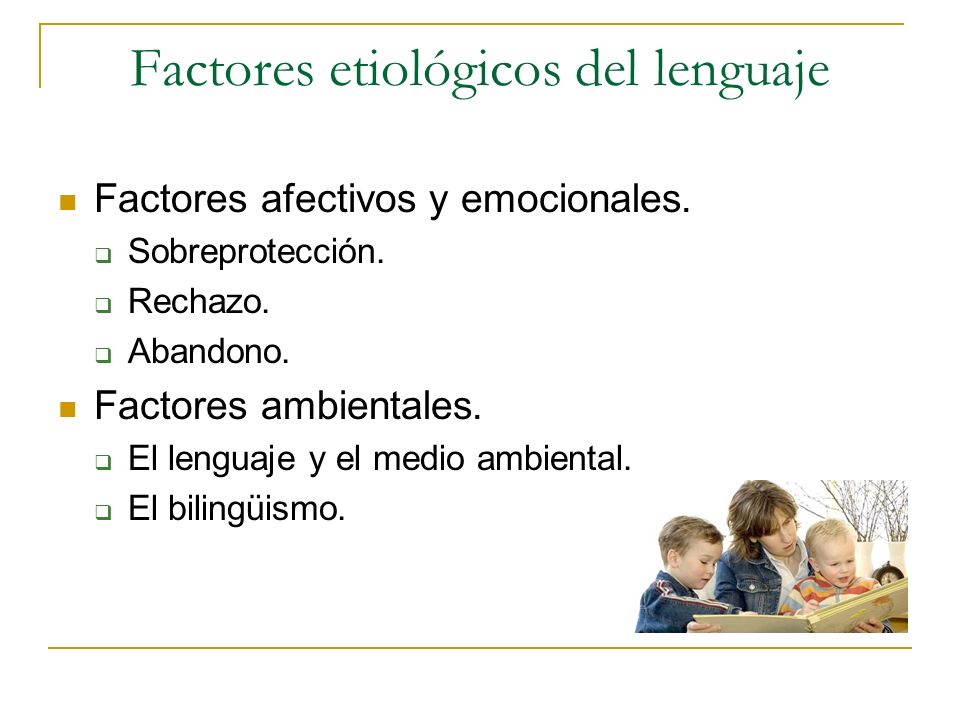 Factores etiológicos del lenguaje

Factores afectivos y emocionales.
Sobreprotección.
Rechazo.
Abandono.

Factores ambientales.
El lenguaje y el medio ambiental.
El bilingüismo.